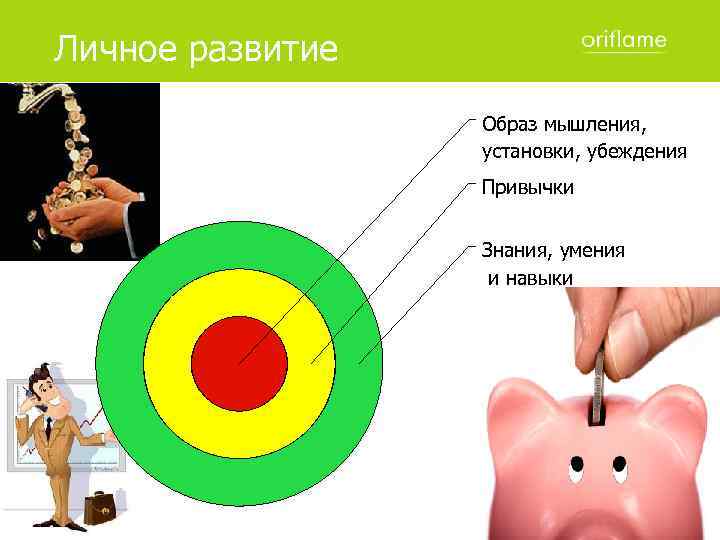 Личное развитие

oriflame

Образ мышления, установки, убеждения

Привычки

Знания, умения и навыки